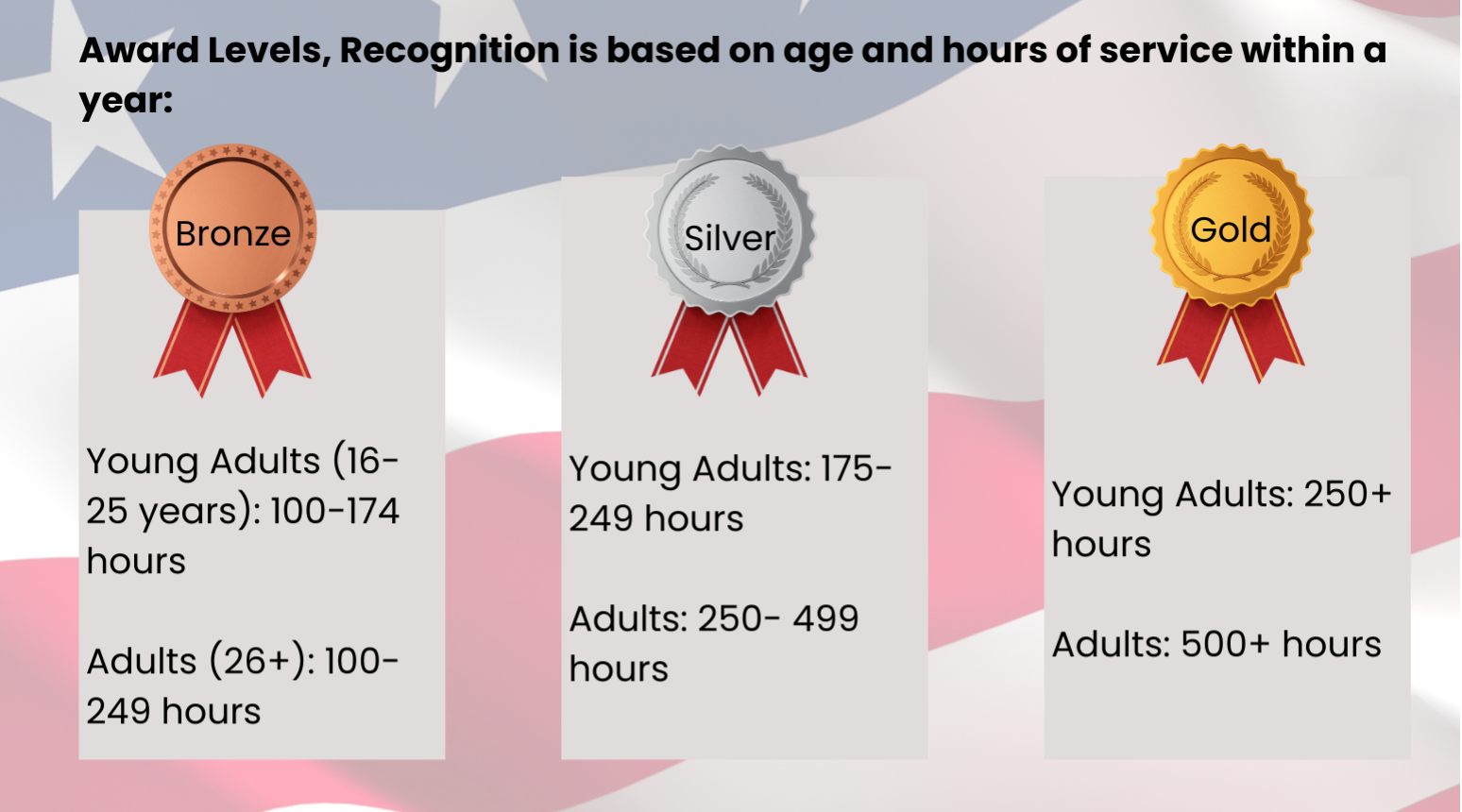 Award Levels, Recognition is based on age and hours of service within a year:

Bronze

Young Adults (16-25 years): 100-174 hours

Adults (26+): 100-249 hours

Silver

Young Adults: 175-249 hours

Adults: 250- 499 hours

Gold

Young Adults: 250+ hours

Adults: 500+ hours